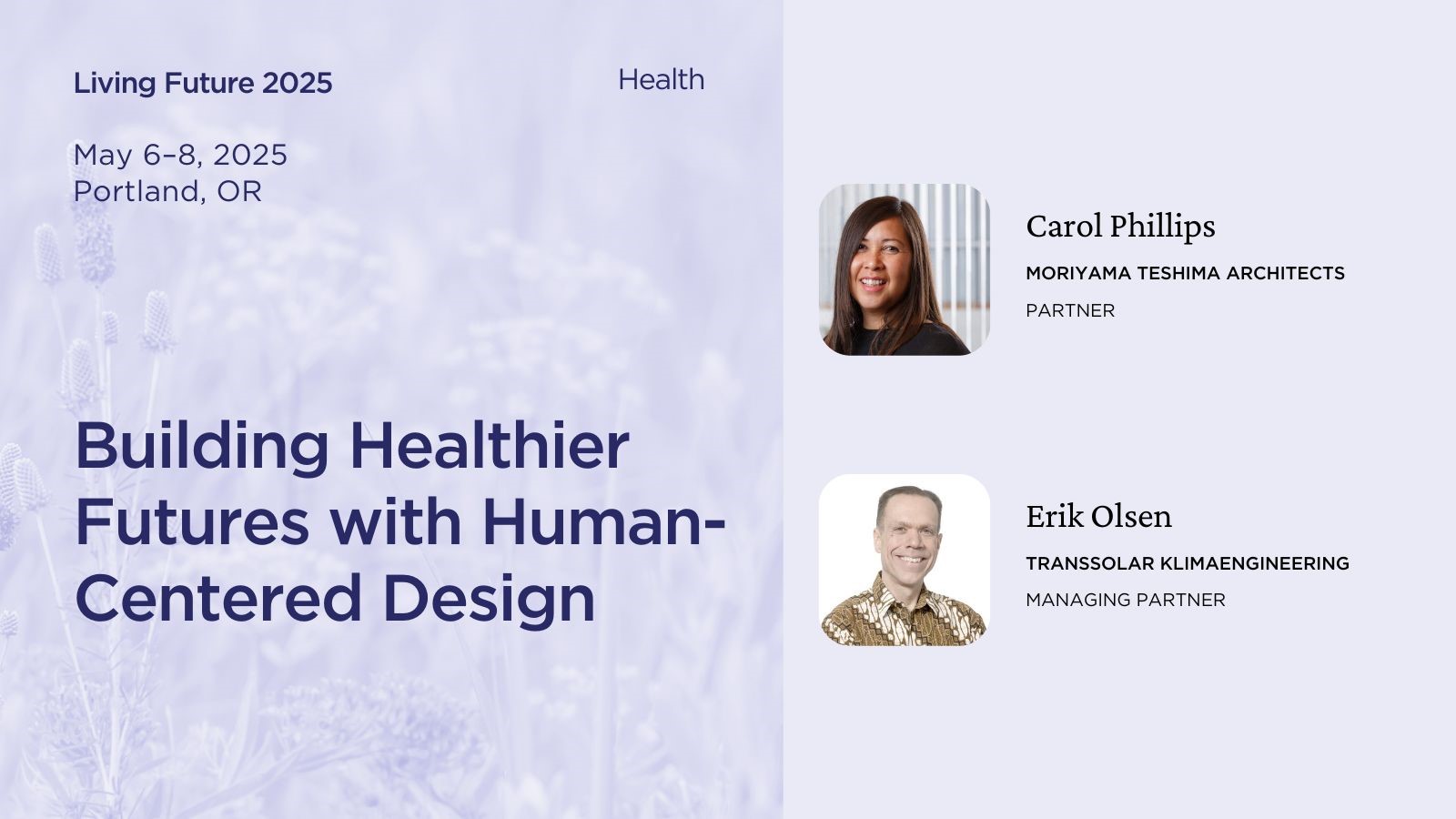 Living Future 2025

Health

May 6–8, 2025
Portland, OR

Building Healthier Futures with Human-Centered Design

Carol Phillips

MORIYAMA TESHIMA ARCHITECTS

PARTNER

Erik Olsen

TRANSSOLAR KLIMAENGINEERING

MANAGING PARTNER